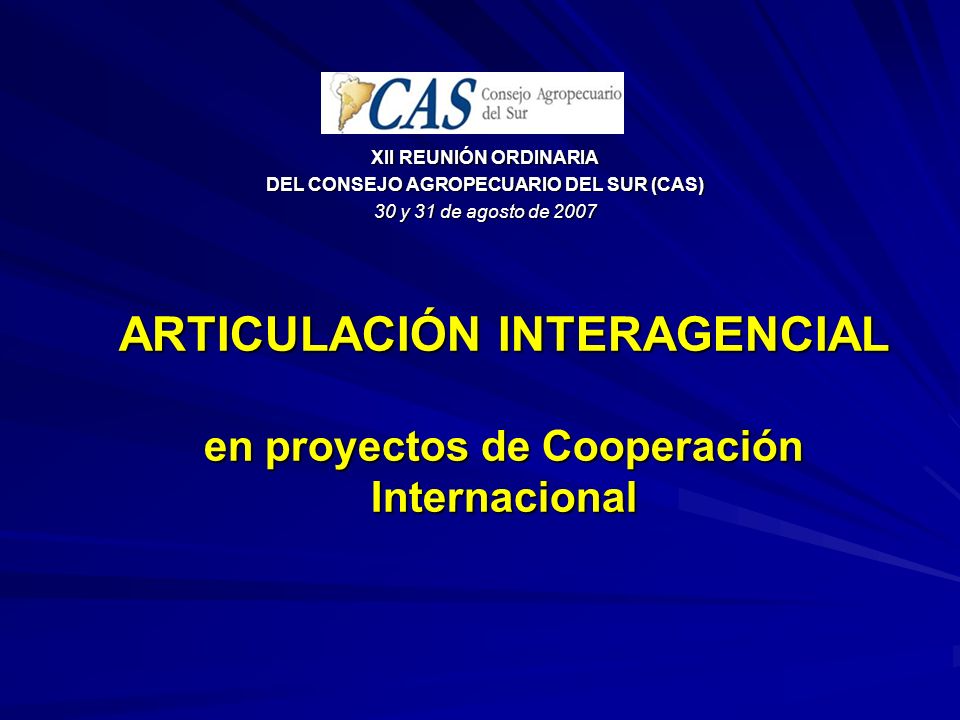 CAS Consejo Agropecuario del Sur

XII REUNIÓN ORDINARIA
DEL CONSEJO AGROPECUARIO DEL SUR (CAS)
30 y 31 de agosto de 2007

ARTICULACIÓN INTERAGENCIAL

en proyectos de Cooperación Internacional